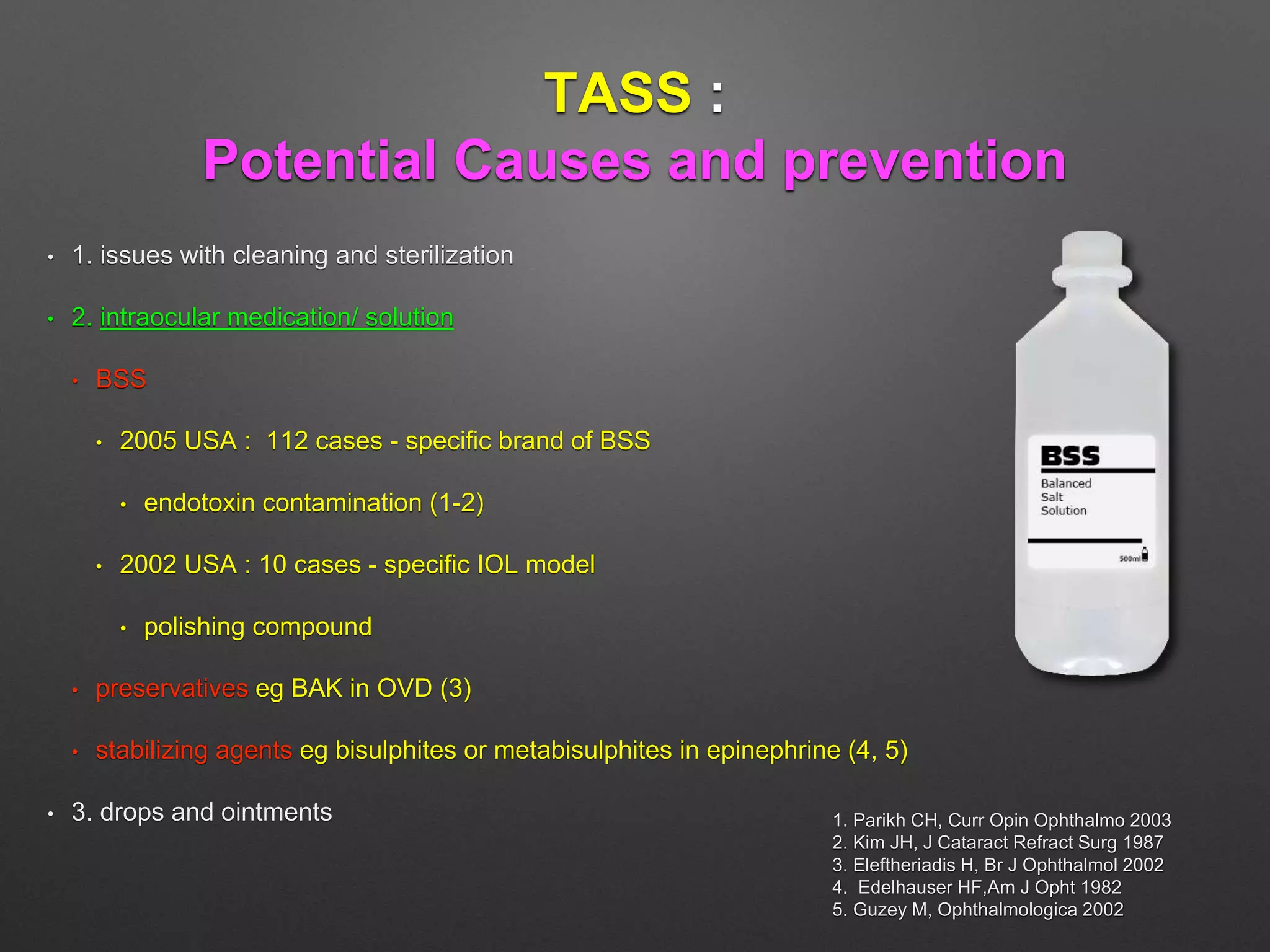 TASS :
Potential Causes and prevention

• 1. issues with cleaning and sterilization
• 2. intraocular medication/ solution
• BSS
• 2005 USA : 112 cases - specific brand of BSS
• endotoxin contamination (1-2)
• 2002 USA : 10 cases - specific IOL model
• polishing compound
• preservatives eg BAK in OVD (3)
• stabilizing agents eg bisulphites or metabisulphites in epinephrine (4, 5)
• 3. drops and ointments

BSS
Balanced
Salt
Solution
500ml

1. Parikh CH, Curr Opin Ophthalmo 2003
2. Kim JH, J Cataract Refract Surg 1987
3. Eleftheriadis H, Br J Ophthalmol 2002
4. Edelhauser HF,Am J Opht 1982
5. Guzey M, Ophthalmologica 2002